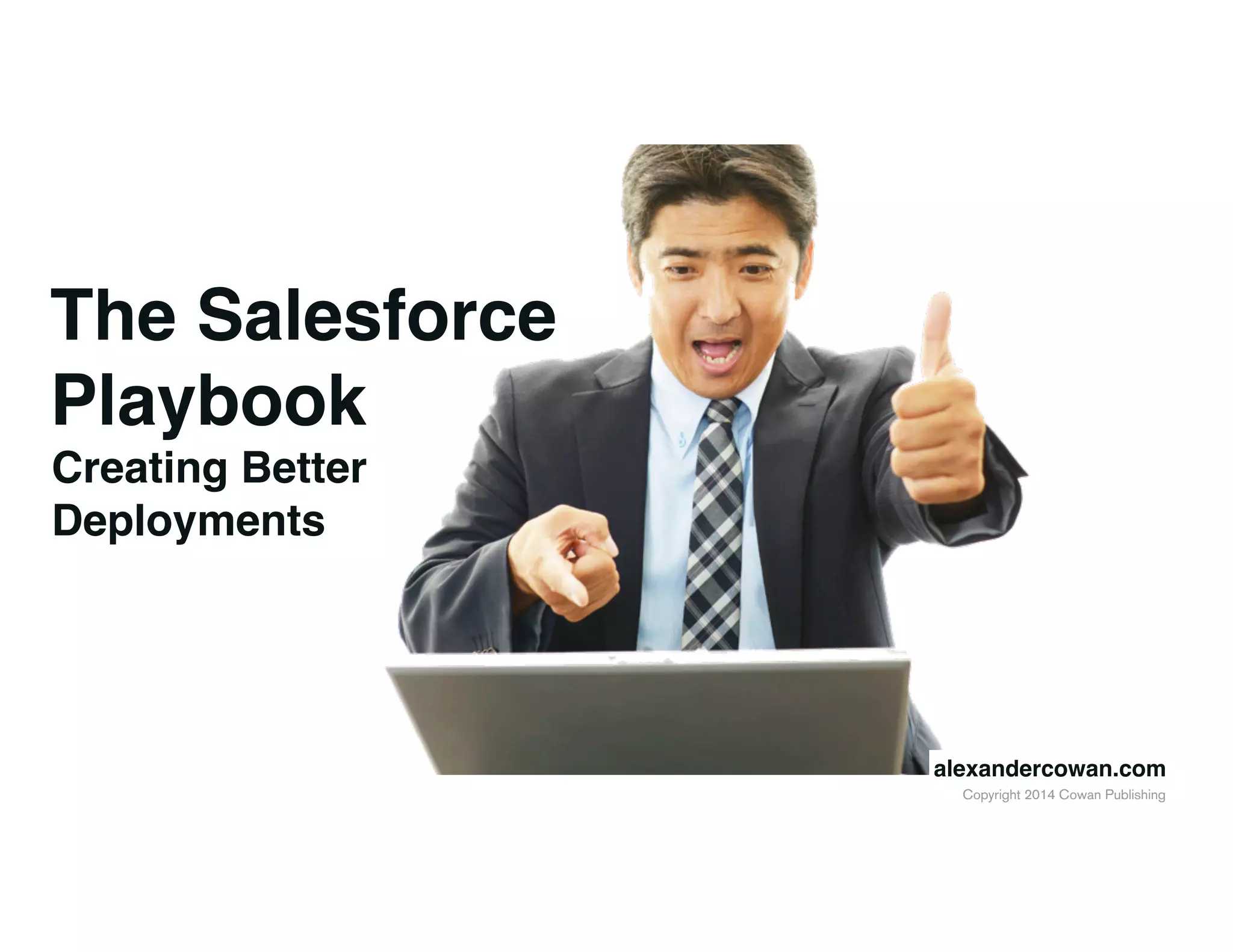 The Salesforce Playbook
Creating Better Deployments

alexandercowan.com
Copyright 2014 Cowan Publishing